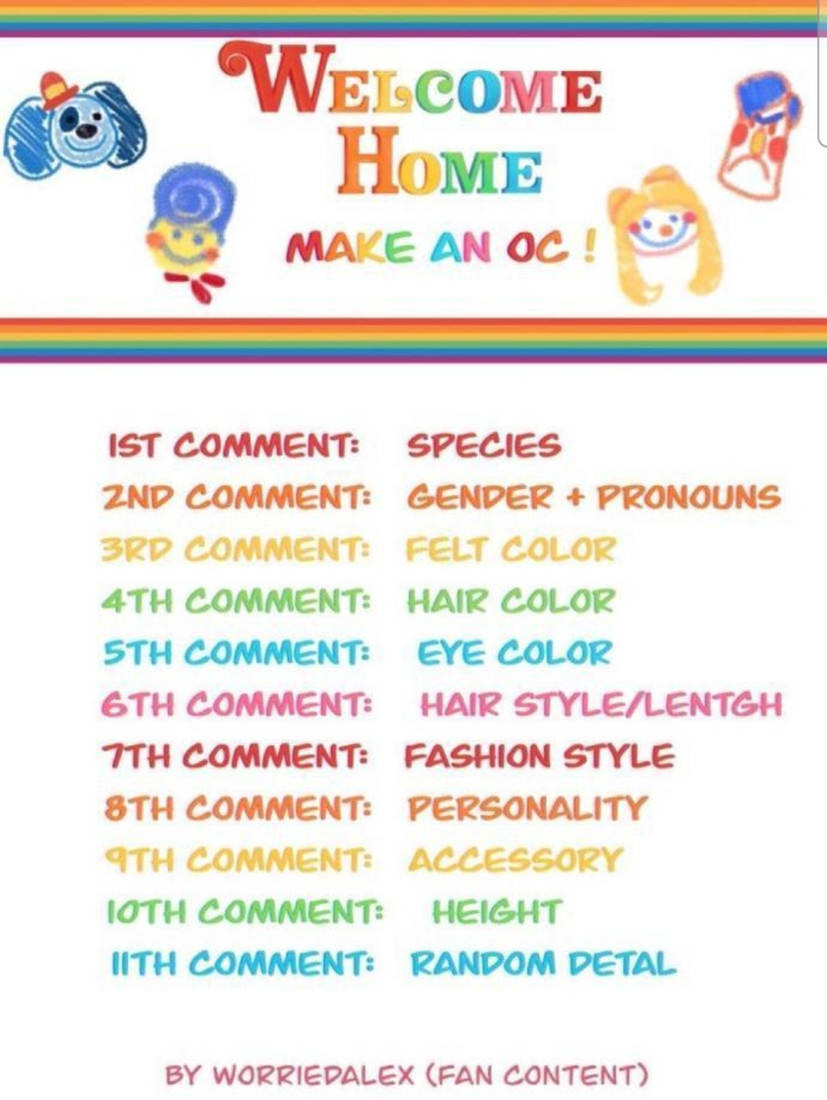 WELCOME HOME

MAKE AN OC !

1ST COMMENT: SPECIES
2ND COMMENT: GENDER + PRONOUNS
3RD COMMENT: FELT COLOR
4TH COMMENT: HAIR COLOR
5TH COMMENT: EYE COLOR
6TH COMMENT: HAIR STYLE/LENTGH
7TH COMMENT: FASHION STYLE
8TH COMMENT: PERSONALITY
9TH COMMENT: ACCESSORY
10TH COMMENT: HEIGHT
11TH COMMENT: RANDOM DETAL

BY WORRIEDALEX (FAN CONTENT)